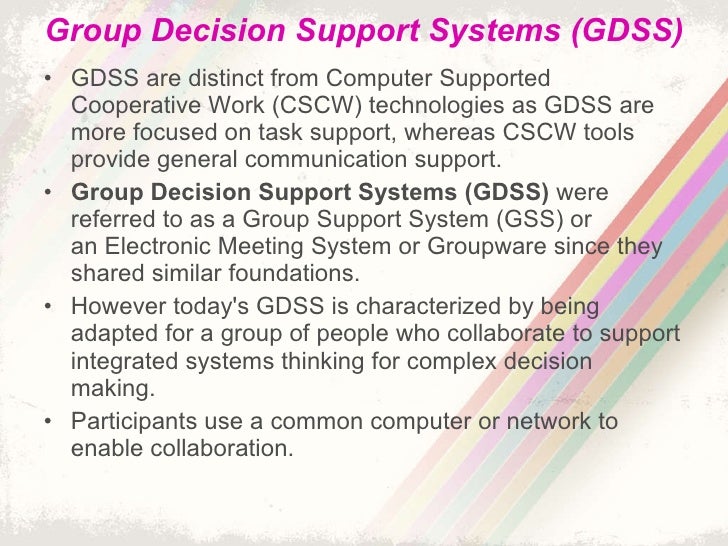 Group Decision Support Systems (GDSS)

• GDSS are distinct from Computer Supported Cooperative Work (CSCW) technologies as GDSS are more focused on task support, whereas CSCW tools provide general communication support.

• Group Decision Support Systems (GDSS) were referred to as a Group Support System (GSS) or an Electronic Meeting System or Groupware since they shared similar foundations.

• However today's GDSS is characterized by being adapted for a group of people who collaborate to support integrated systems thinking for complex decision making.

• Participants use a common computer or network to enable collaboration.